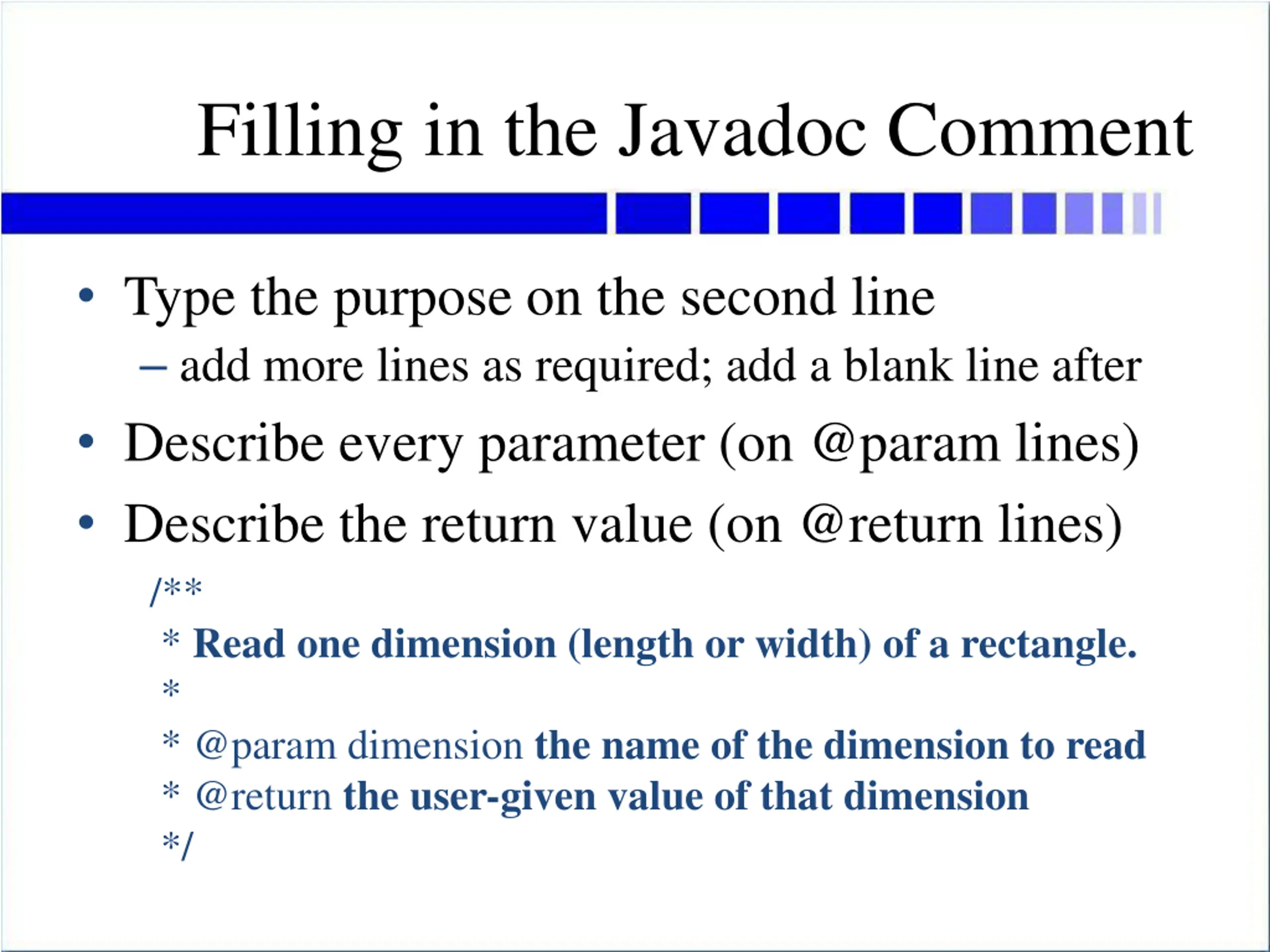 Filling in the Javadoc Comment

• Type the purpose on the second line
– add more lines as required; add a blank line after
• Describe every parameter (on @param lines)
• Describe the return value (on @return lines)

/**
 * Read one dimension (length or width) of a rectangle.
 *
 * @param dimension the name of the dimension to read
 * @return the user-given value of that dimension
 */